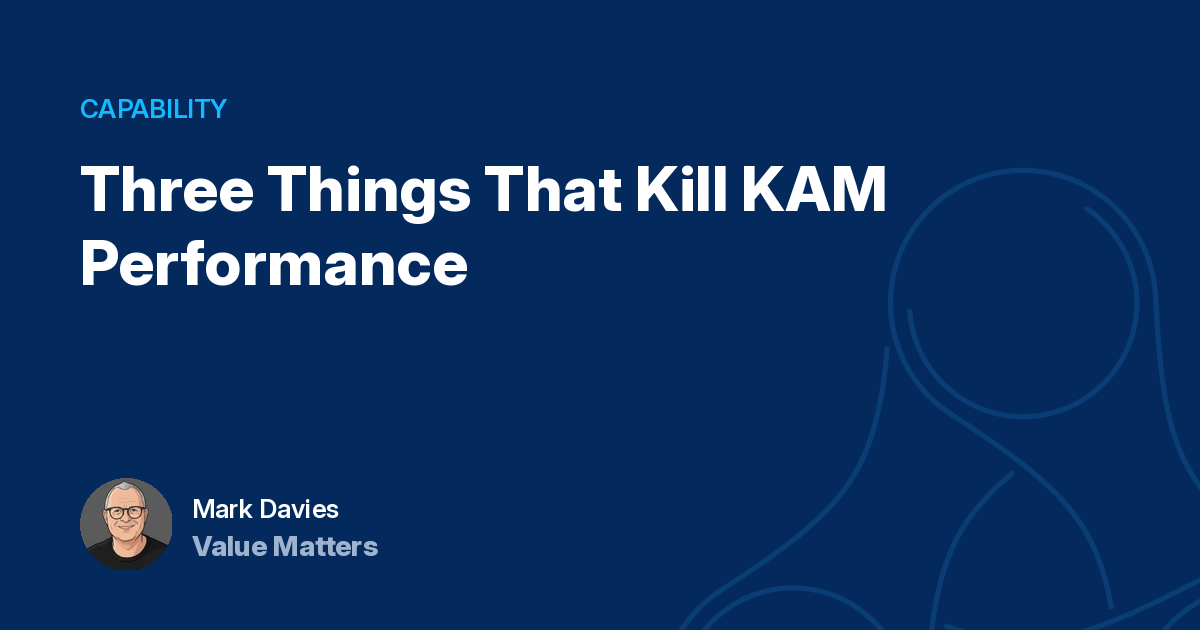 CAPABILITY

Three Things That Kill KAM Performance

Mark Davies
Value Matters